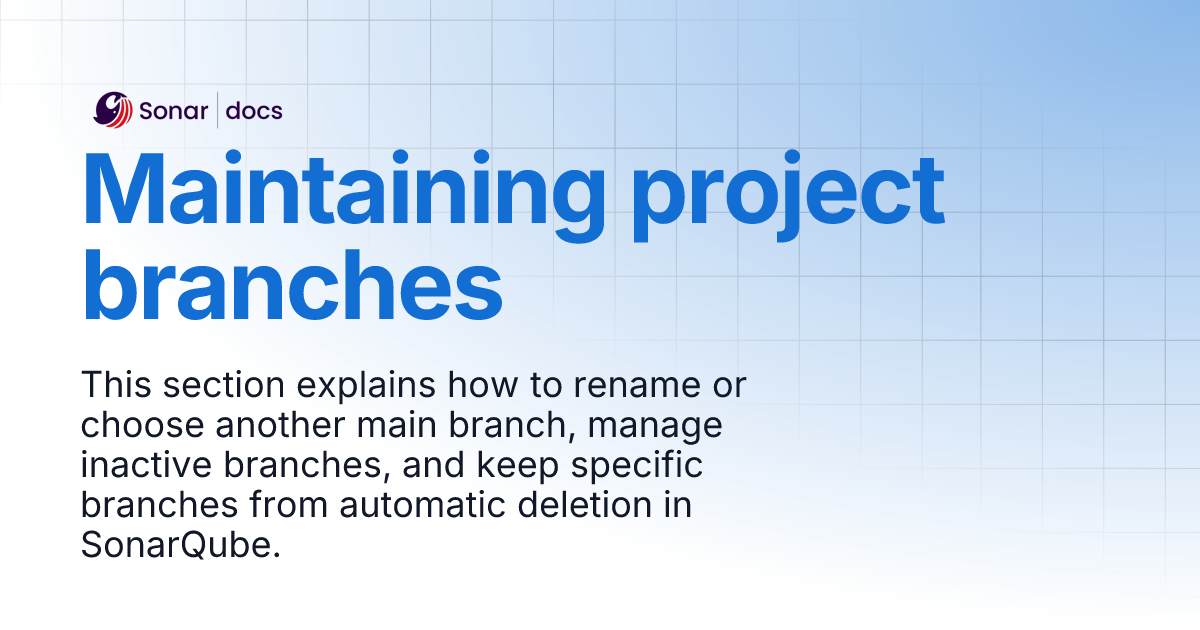 Sonar | docs

Maintaining project branches

This section explains how to rename or choose another main branch, manage inactive branches, and keep specific branches from automatic deletion in SonarQube.